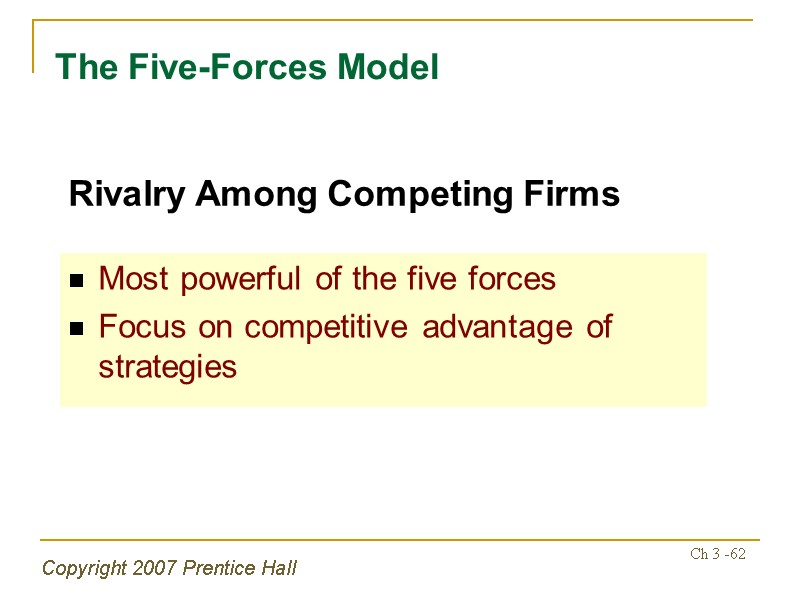 The Five-Forces Model

Rivalry Among Competing Firms

- Most powerful of the five forces
- Focus on competitive advantage of strategies

Copyright 2007 Prentice Hall

Ch 3 -62